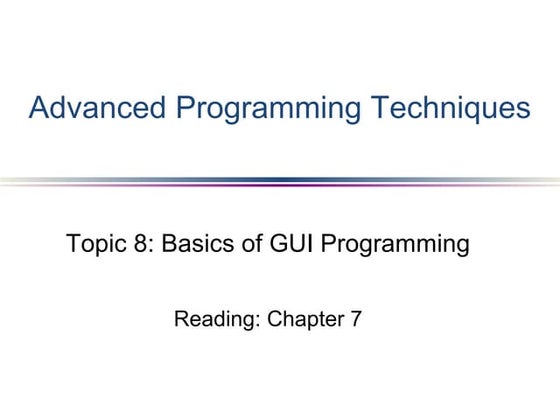 Advanced Programming Techniques

Topic 8: Basics of GUI Programming

Reading: Chapter 7